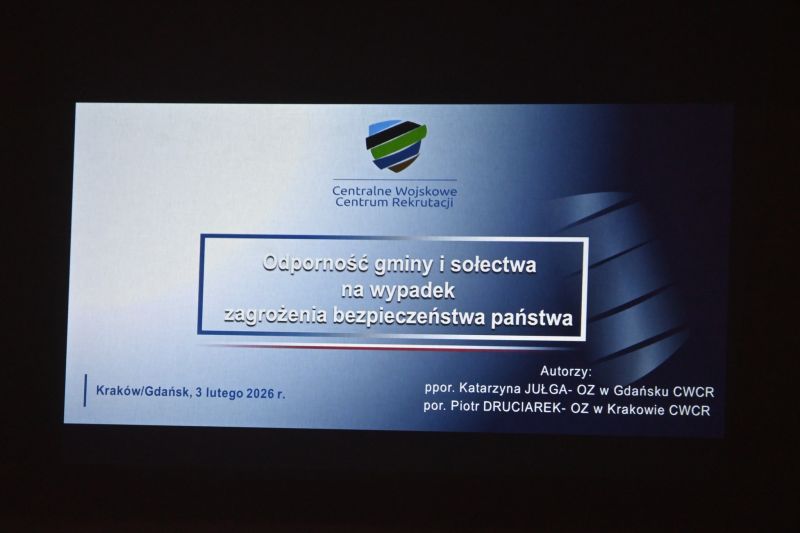 Centralne Wojskowe Centrum Rekrutacji

Odporność gminy i sołectwa na wypadek zagrożenia bezpieczeństwa państwa

Kraków/Gdańsk, 3 lutego 2026 r.

Autorzy:
ppor. Katarzyna JUŁGA- OZ w Gdańsku CWCR
por. Piotr DRUCIAREK- OZ w Krakowie CWCR